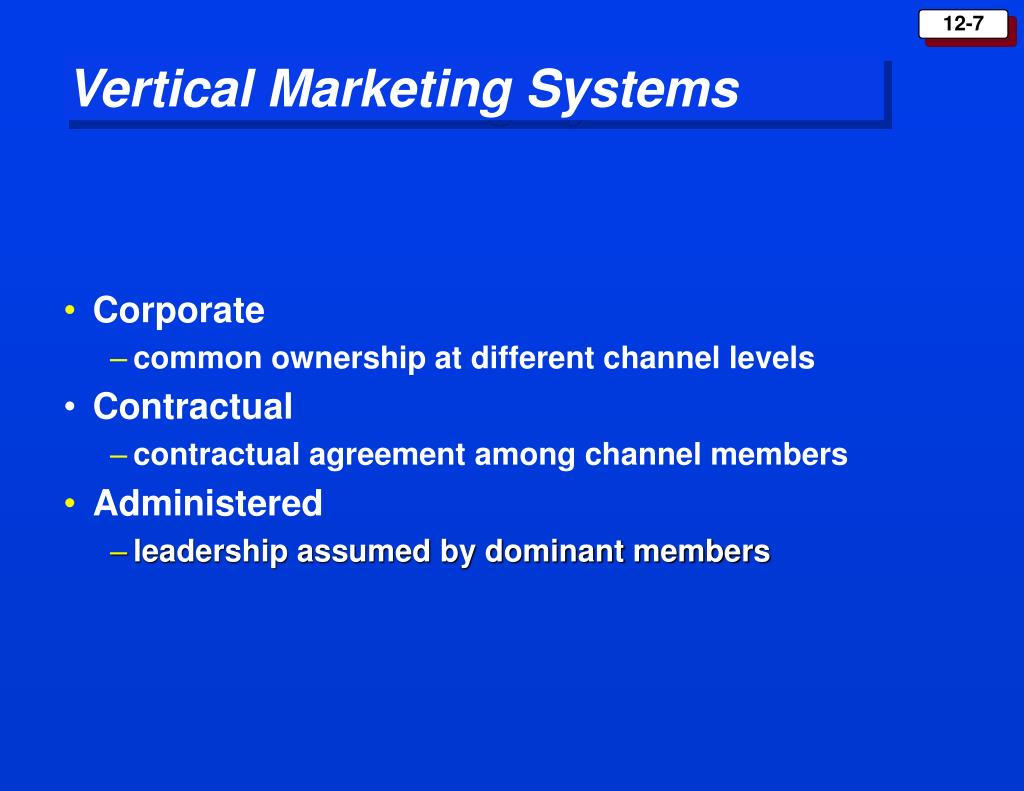 12-7

Vertical Marketing Systems

• Corporate
– common ownership at different channel levels
• Contractual
– contractual agreement among channel members
• Administered
– leadership assumed by dominant members